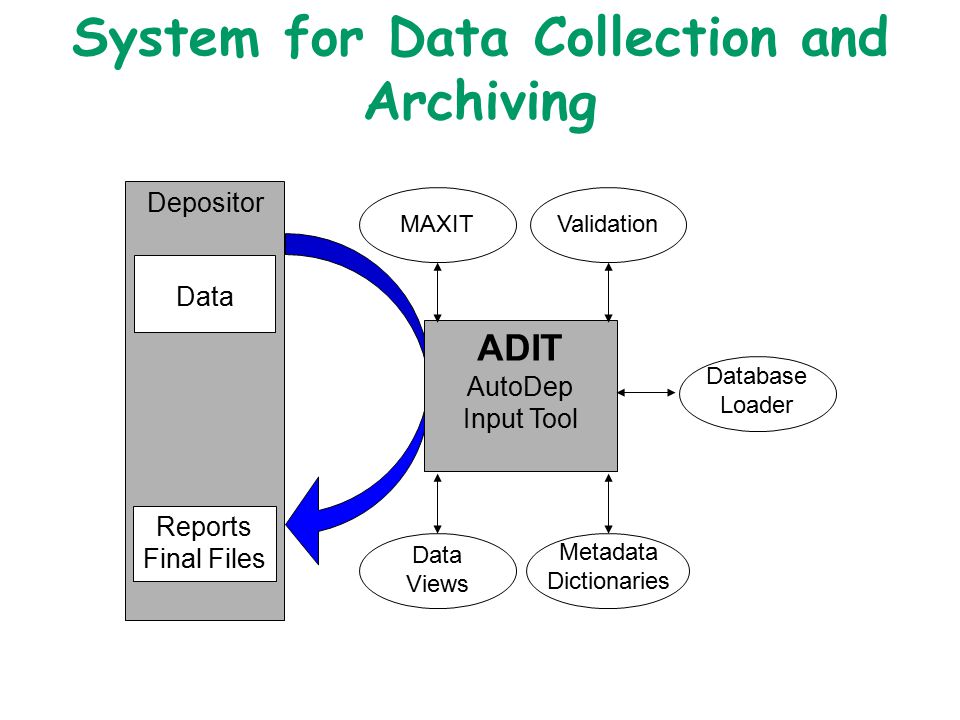 System for Data Collection and Archiving

Depositor

Data

Reports
Final Files

MAXIT

Validation

ADIT
AutoDep
Input Tool

Database
Loader

Data
Views

Metadata
Dictionaries